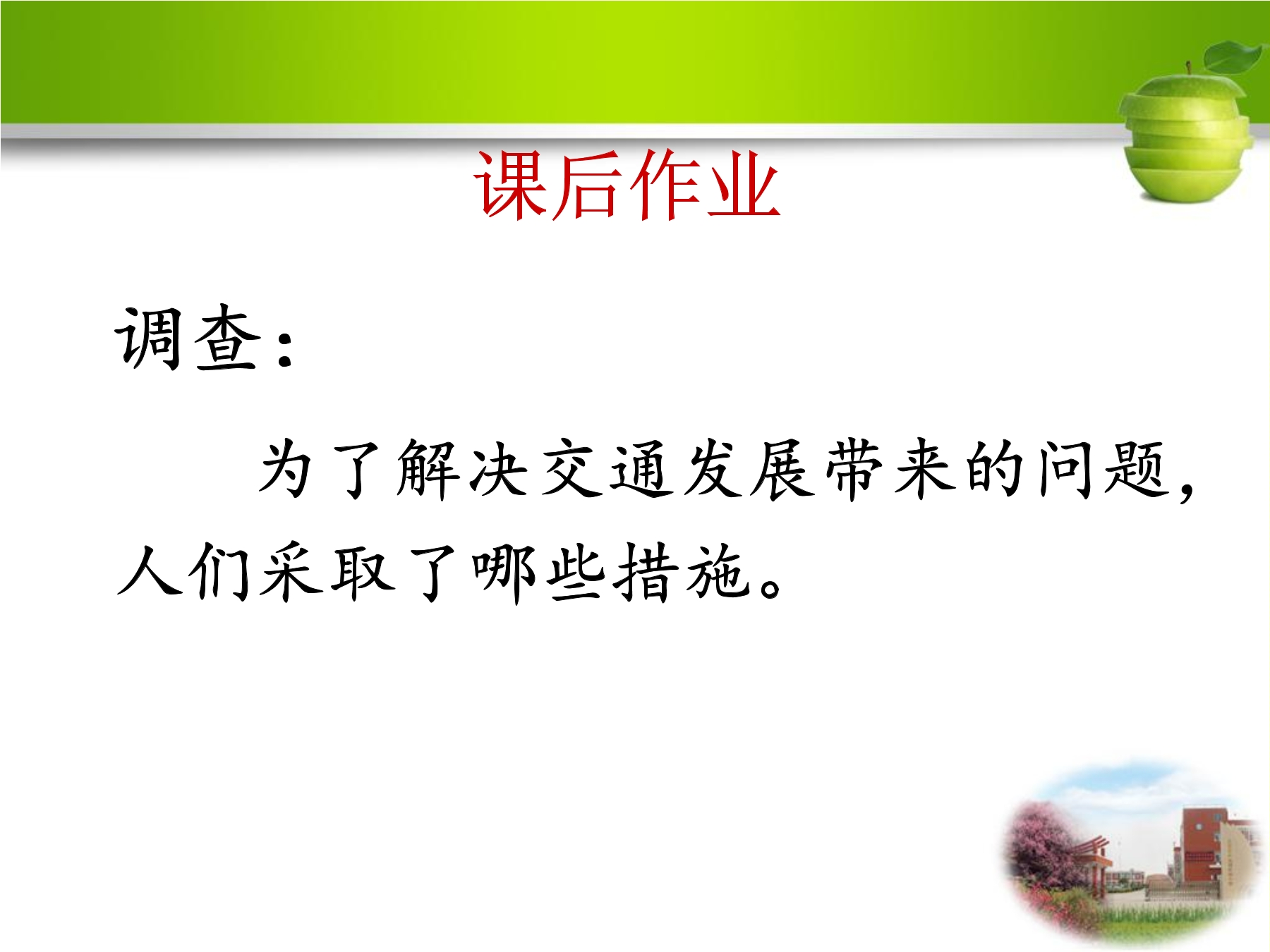 课后作业

调查：

为了解决交通发展带来的问题，人们采取了哪些措施。